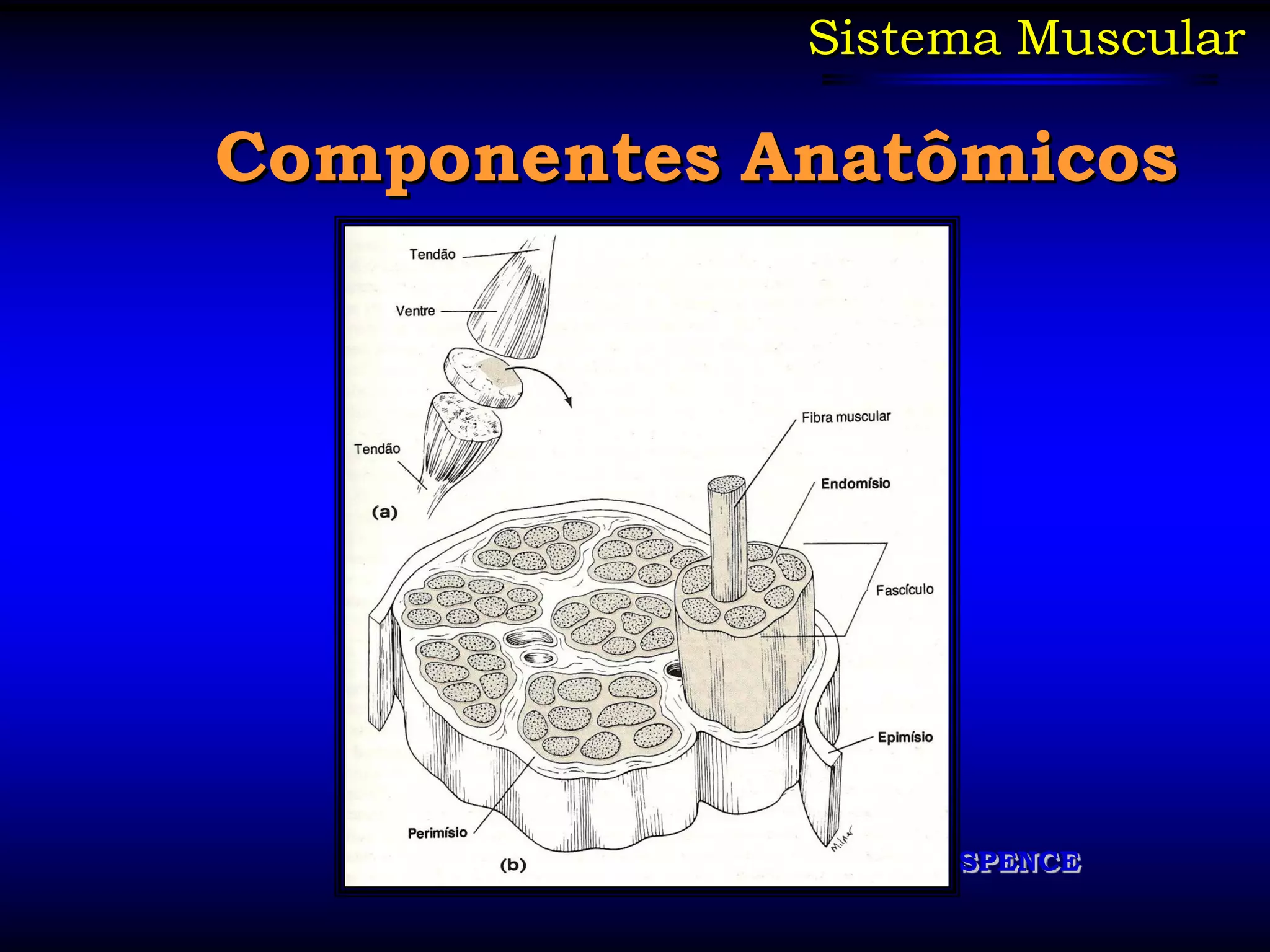 Sistema Muscular

Componentes Anatômicos

Tendão

Ventre

Tendão

(a)

Fibra muscular

Endomísio

Fascículo

Epimísio

Perimísio

(b)

Milner

SPENCE